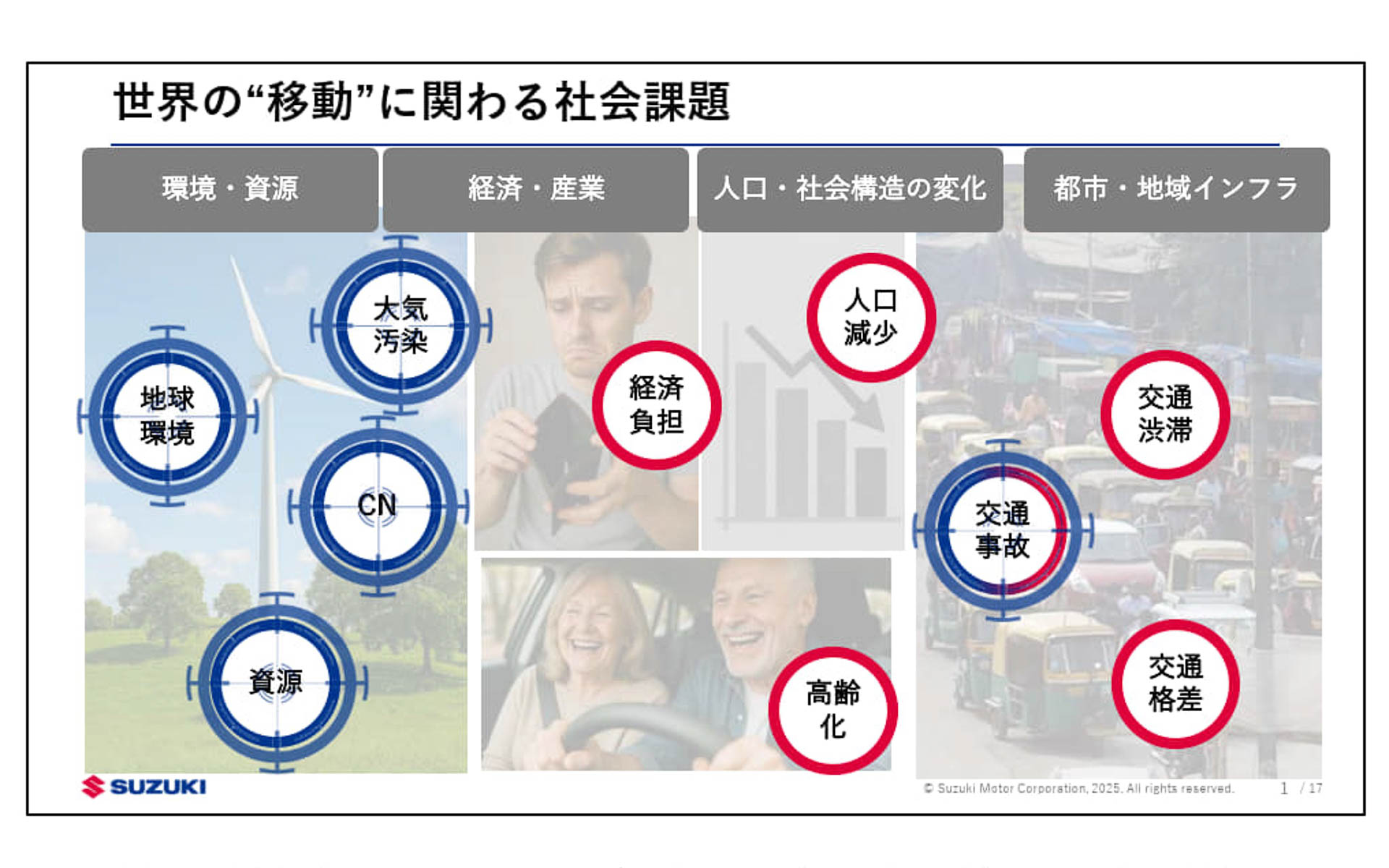 世界の“移動”に関わる社会課題

環境・資源

経済・産業

人口・社会構造の変化

都市・地域インフラ

大気汚染

地球環境

CN

資源

経済負担

人口減少

高齢化

交通渋滞

交通事故

交通格差

SUZUKI

© Suzuki Motor Corporation, 2025. All rights reserved.

1 / 17